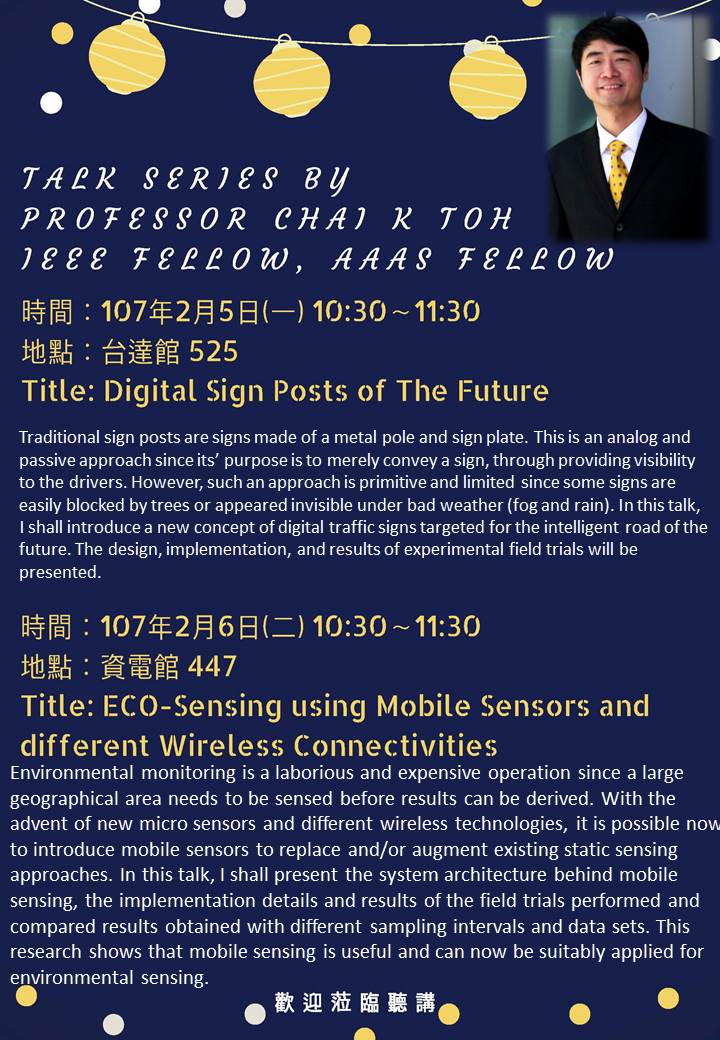 TALK SERIES BY
PROFESSOR CHAI K TOH
IEEE FELLOW, AAAS FELLOW

時間：107年2月5日(一) 10:30～11:30
地點：台達館 525
Title: Digital Sign Posts of The Future

Traditional sign posts are signs made of a metal pole and sign plate. This is an analog and passive approach since its' purpose is to merely convey a sign, through providing visibility to the drivers. However, such an approach is primitive and limited since some signs are easily blocked by trees or appeared invisible under bad weather (fog and rain). In this talk, I shall introduce a new concept of digital traffic signs targeted for the intelligent road of the future. The design, implementation, and results of experimental field trials will be presented.

時間：107年2月6日(二) 10:30～11:30
地點：資電館 447
Title: ECO-Sensing using Mobile Sensors and different Wireless Connectivities

Environmental monitoring is a laborious and expensive operation since a large geographical area needs to be sensed before results can be derived. With the advent of new micro sensors and different wireless technologies, it is possible now to introduce mobile sensors to replace and/or augment existing static sensing approaches. In this talk, I shall present the system architecture behind mobile sensing, the implementation details and results of the field trials performed and compared results obtained with different sampling intervals and data sets. This research shows that mobile sensing is useful and can now be suitably applied for environmental sensing.

歡迎蒞臨聽講